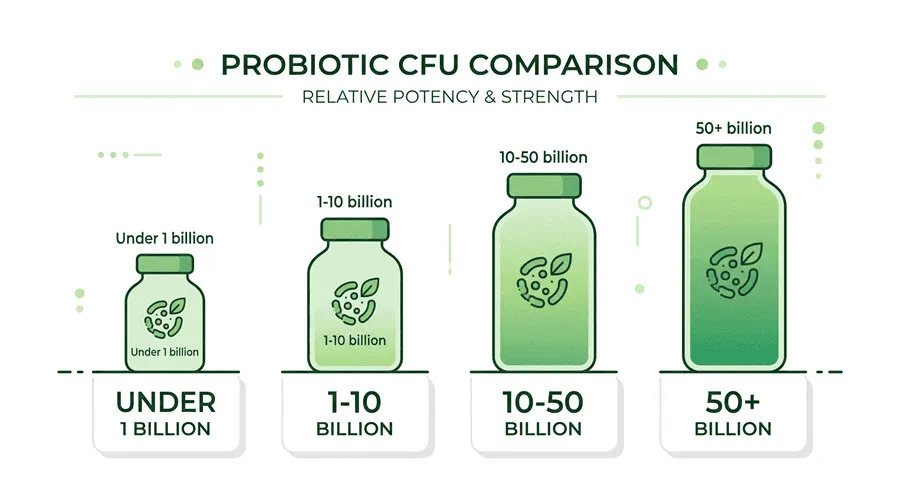 PROBIOTIC CFU COMPARISON

RELATIVE POTENCY & STRENGTH

Under 1 billion

Under 1 billion

UNDER 1 BILLION

1-10 billion

1-10 billion

1-10 BILLION

10-50 billion

10-50 BILLION

50+ billion

50+ BILLION